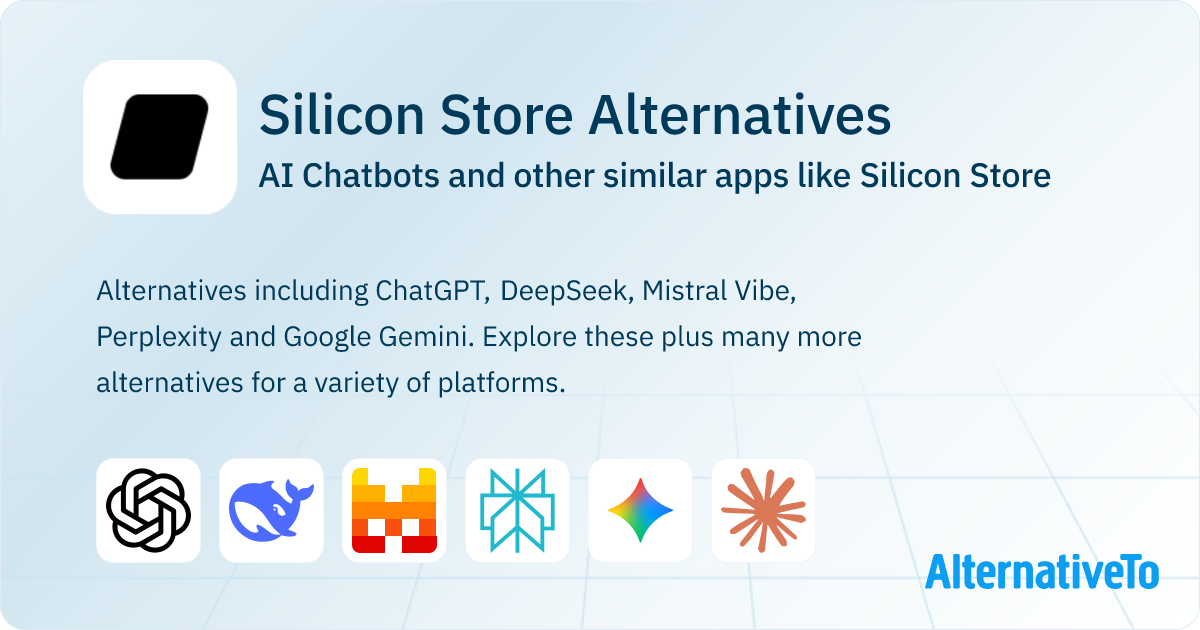 Silicon Store Alternatives
AI Chatbots and other similar apps like Silicon Store

Alternatives including ChatGPT, DeepSeek, Mistral Vibe, Perplexity and Google Gemini. Explore these plus many more alternatives for a variety of platforms.

AlternativeTo